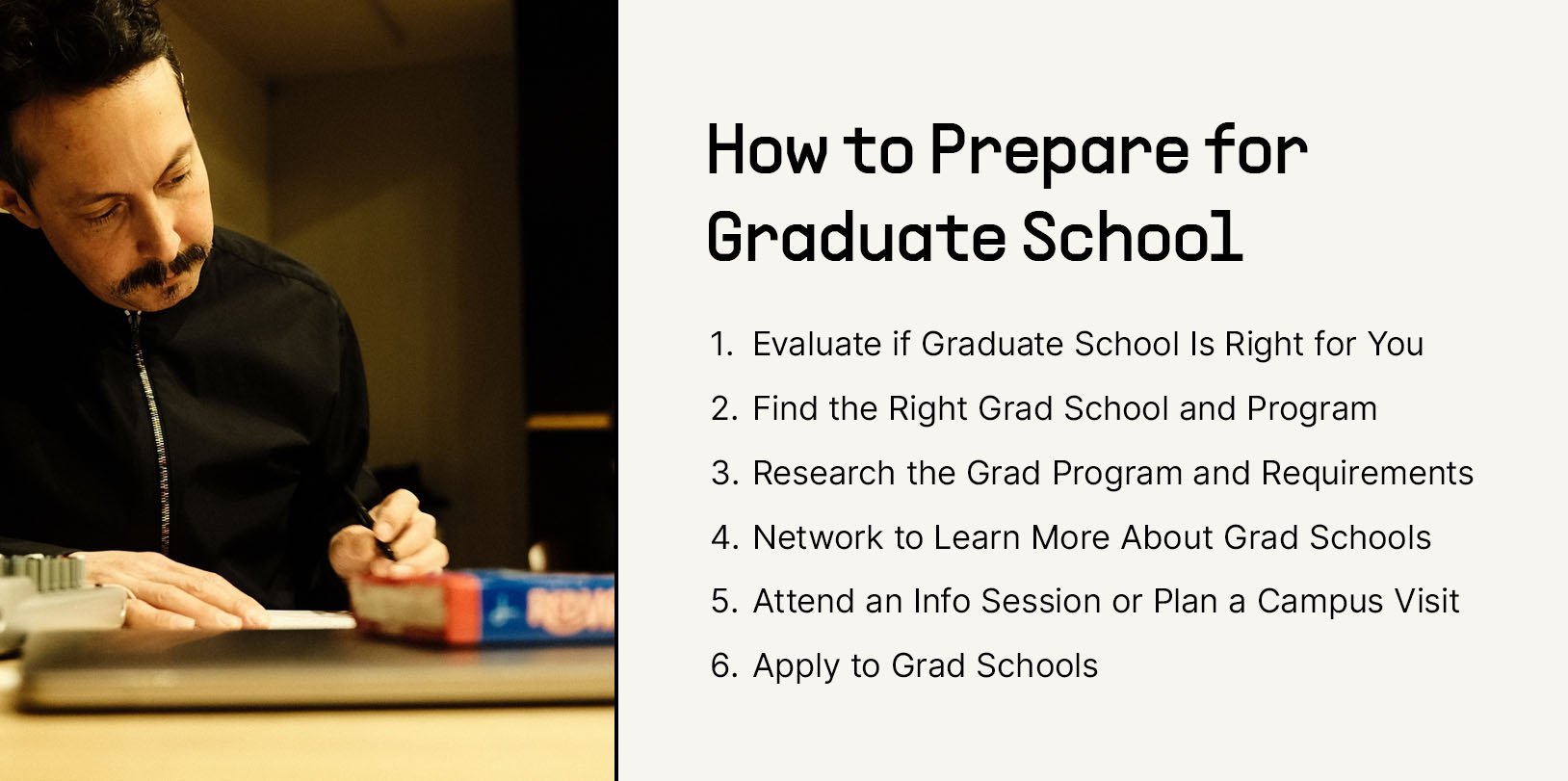 How to Prepare for Graduate School

1. Evaluate if Graduate School Is Right for You
2. Find the Right Grad School and Program
3. Research the Grad Program and Requirements
4. Network to Learn More About Grad Schools
5. Attend an Info Session or Plan a Campus Visit
6. Apply to Grad Schools